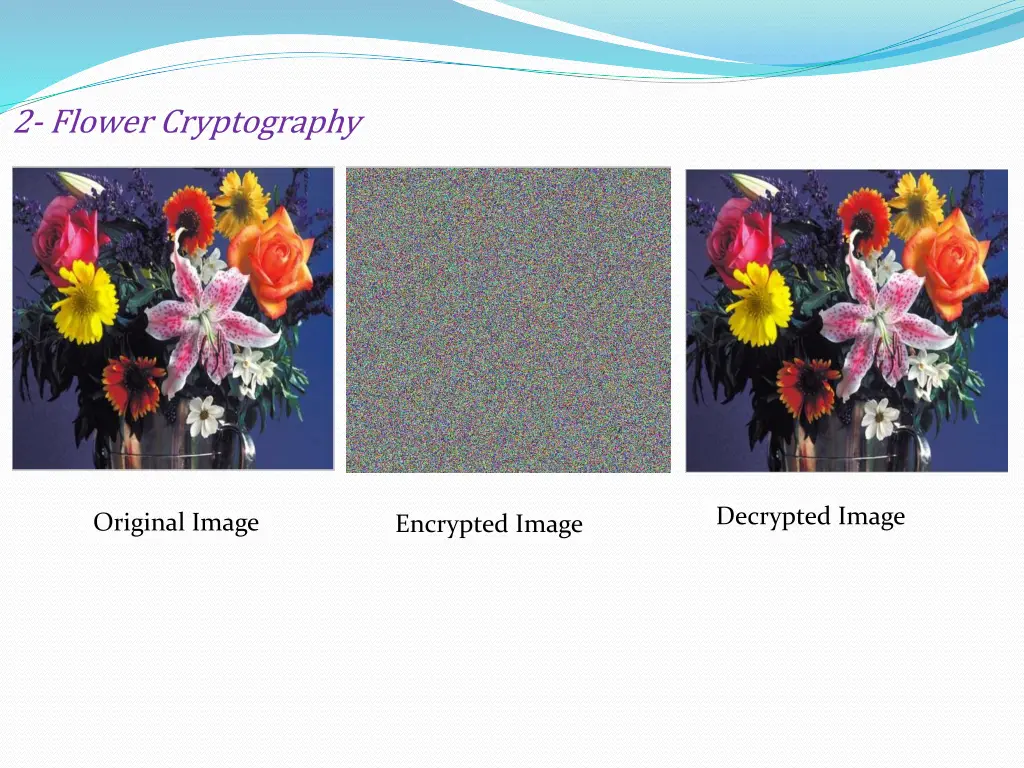 2- Flower Cryptography

Original Image

Encrypted Image

Decrypted Image